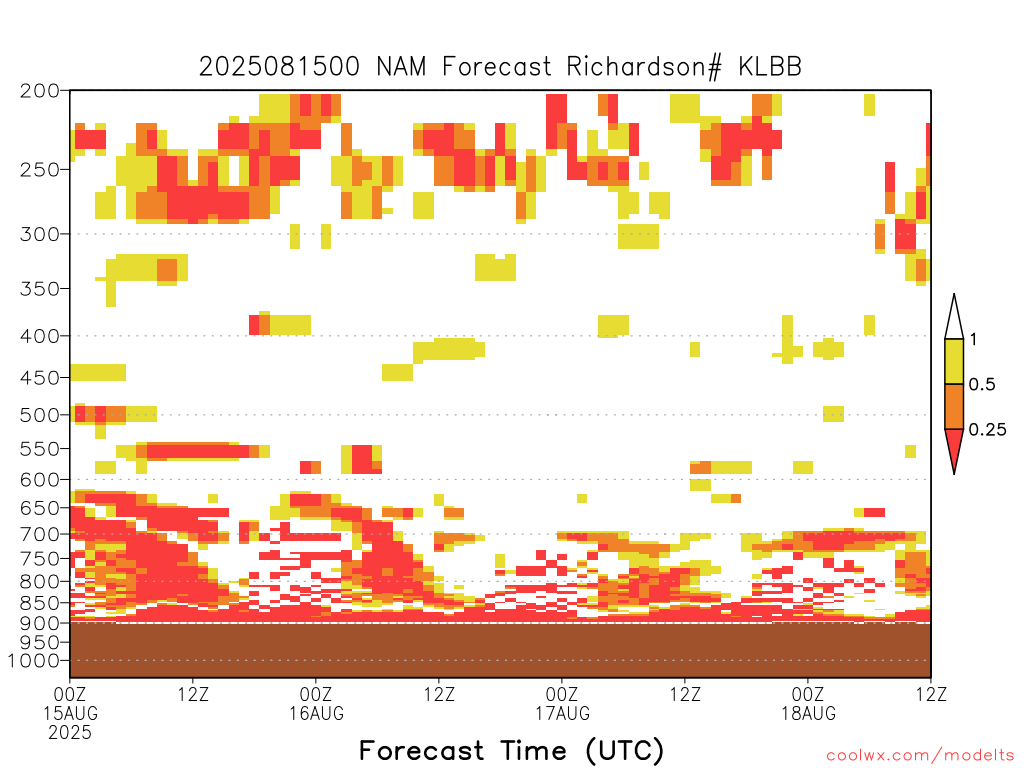 2025081500 NAM Forecast Richardson# KLBB

200
250
300
350
400
450
500
550
600
650
700
750
800
850
900
950
1000

1
0.5
0.25

00Z 15AUG 2025
12Z
00Z 16AUG
12Z
00Z 17AUG
12Z
00Z 18AUG
12Z

Forecast Time (UTC)

coolwx.com/modelts